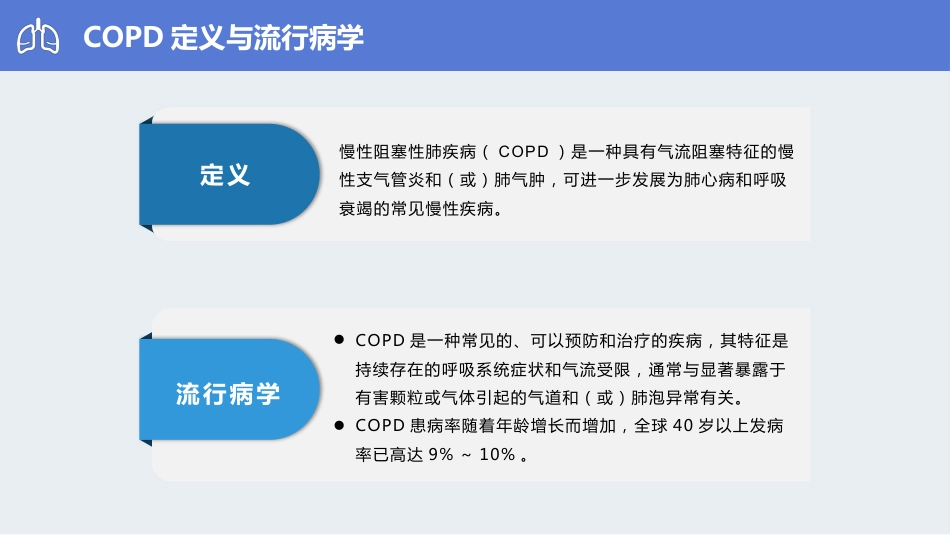 COPD 定义与流行病学

定义

慢性阻塞性肺疾病（ COPD ）是一种具有气流阻塞特征的慢性支气管炎和（或）肺气肿，可进一步发展为肺心病和呼吸衰竭的常见慢性疾病。

流行病学

● COPD 是一种常见的、可以预防和治疗的疾病，其特征是持续存在的呼吸系统症状和气流受限，通常与显著暴露于有害颗粒或气体引起的气道和（或）肺泡异常有关。
● COPD 患病率随着年龄增长而增加，全球 40 岁以上发病率已高达 9% ~ 10% 。